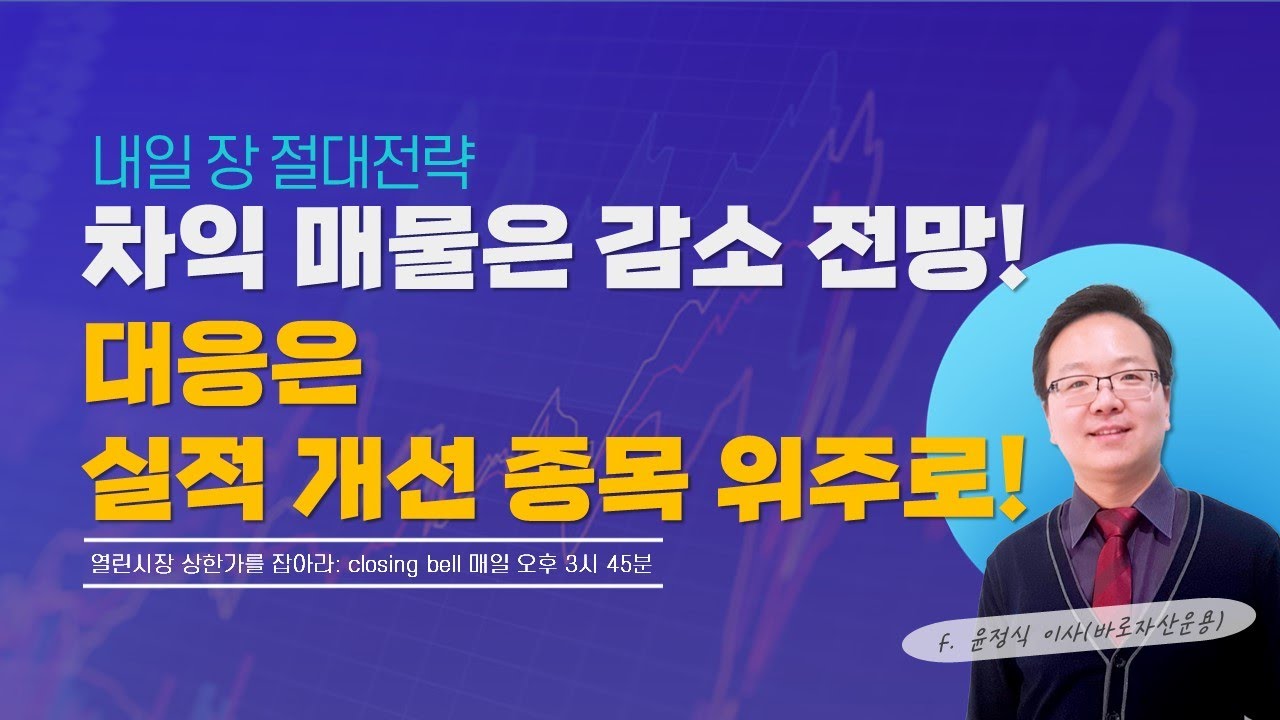 내일 장 절대전략

차익 매물은 감소 전망!

대응은
실적 개선 종목 위주로!

열린시장 상한가를 잡아라: closing bell 매일 오후 3시 45분

f. 윤정식 이사(바로자산운용)